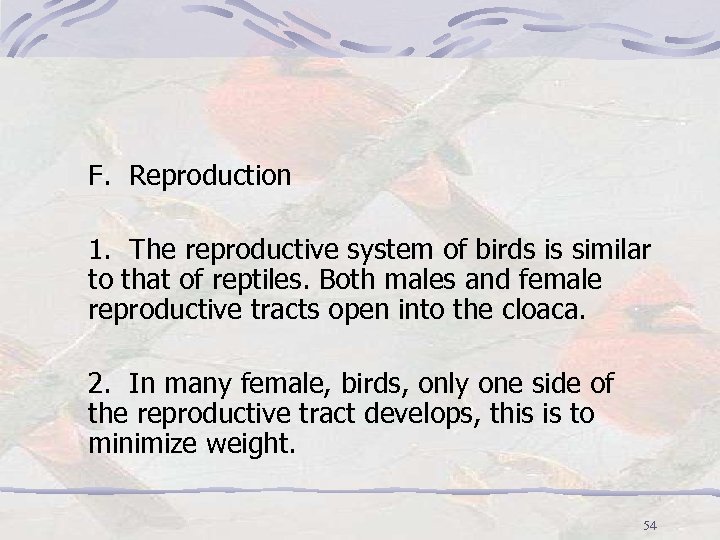 F. Reproduction

1. The reproductive system of birds is similar to that of reptiles. Both males and female reproductive tracts open into the cloaca.

2. In many female, birds, only one side of the reproductive tract develops, this is to minimize weight.

54